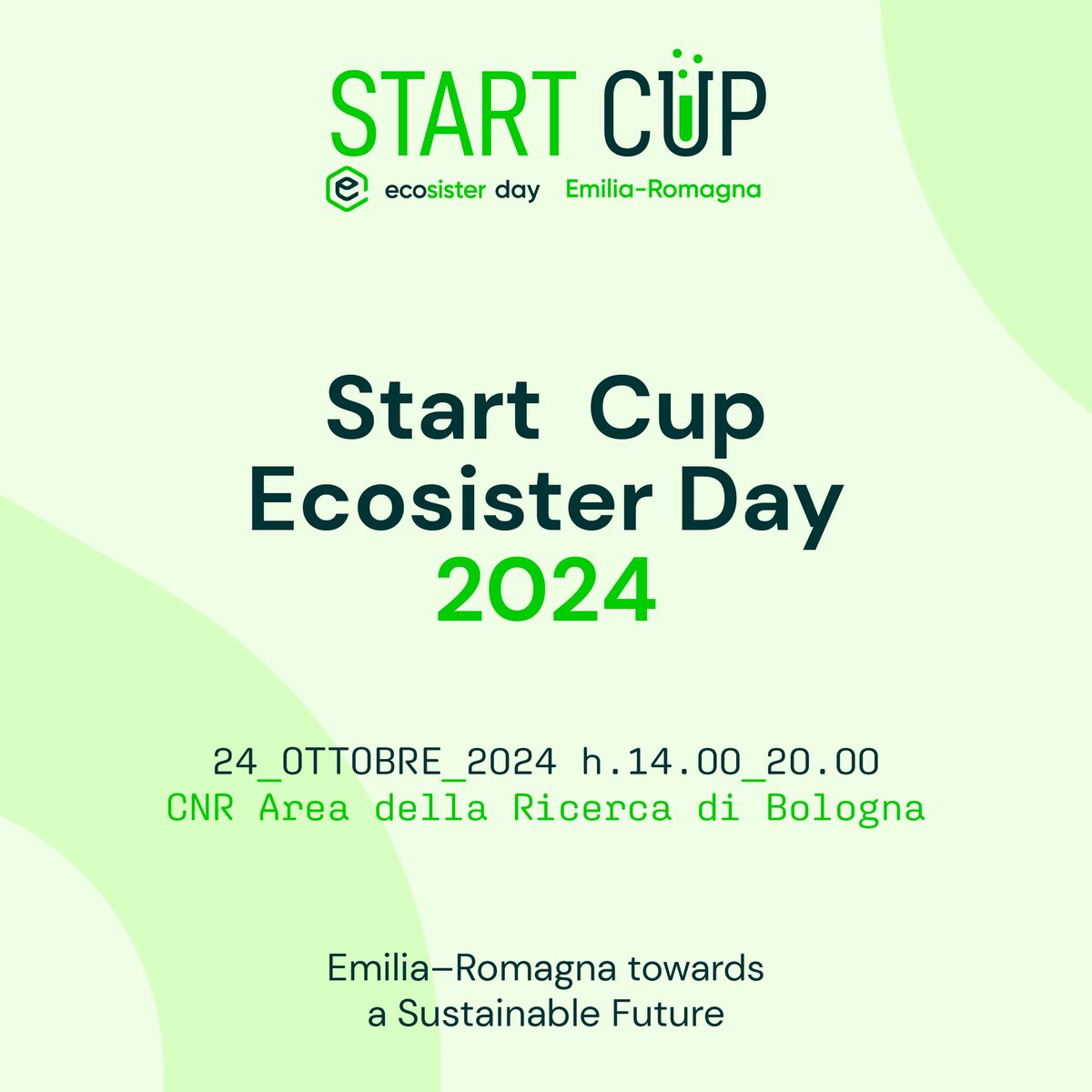 START CUP

ecosister day Emilia-Romagna

Start Cup
Ecosister Day
2024

24_OTTOBRE_2024 h.14.00_20.00
CNR Area della Ricerca di Bologna

Emilia–Romagna towards
a Sustainable Future